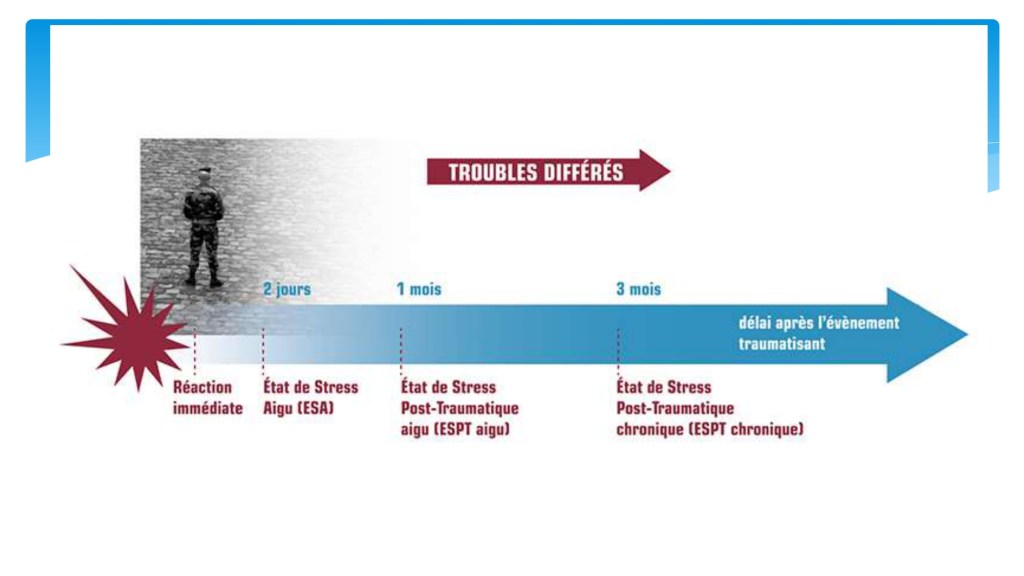 TROUBLES DIFFÉRÉS

2 jours

1 mois

3 mois

délai après l'évènement traumatisant

Réaction immédiate

État de Stress Aigu (ESA)

État de Stress Post-Traumatique aigu (ESPT aigu)

État de Stress Post-Traumatique chronique (ESPT chronique)